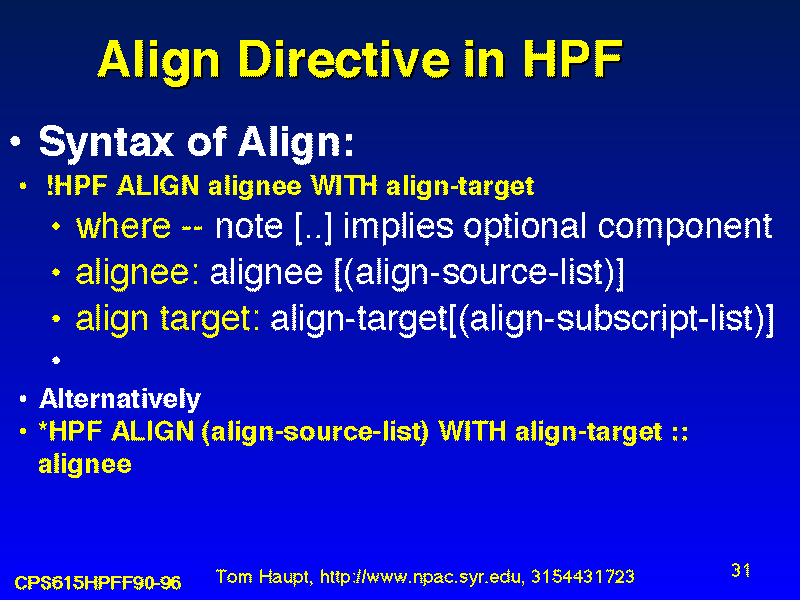 Align Directive in HPF

• Syntax of Align:

• !HPF ALIGN alignee WITH align-target

• where -- note [..] implies optional component

• alignee: alignee [(align-source-list)]

• align target: align-target[(align-subscript-list)]

•

• Alternatively

• *HPF ALIGN (align-source-list) WITH align-target :: alignee

CPS615HPFF90-96

Tom Haupt, http://www.npac.syr.edu, 3154431723

31